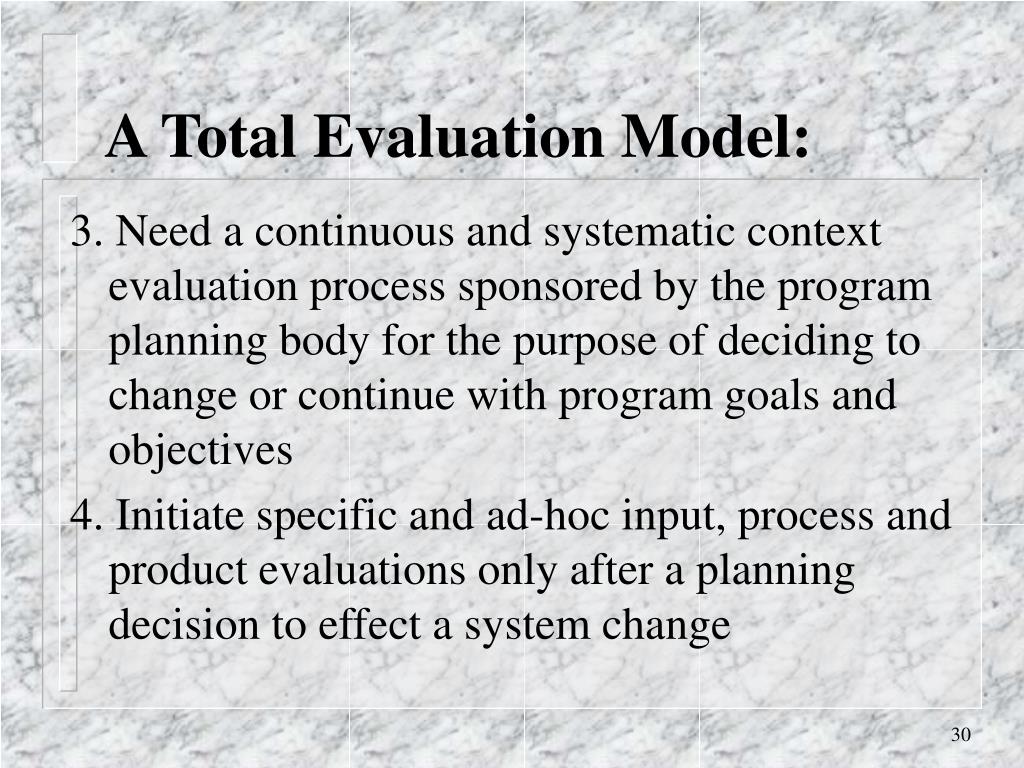 A Total Evaluation Model:

3. Need a continuous and systematic context evaluation process sponsored by the program planning body for the purpose of deciding to change or continue with program goals and objectives

4. Initiate specific and ad-hoc input, process and product evaluations only after a planning decision to effect a system change

30